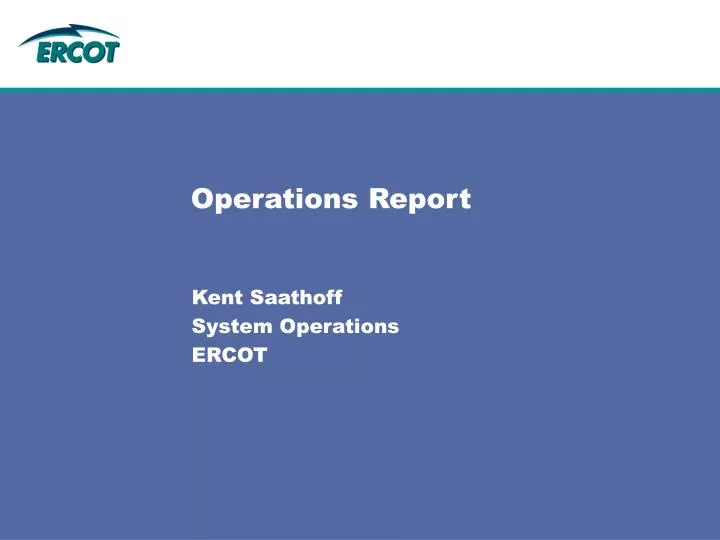 ERCOT

Operations Report

Kent Saathoff
System Operations
ERCOT